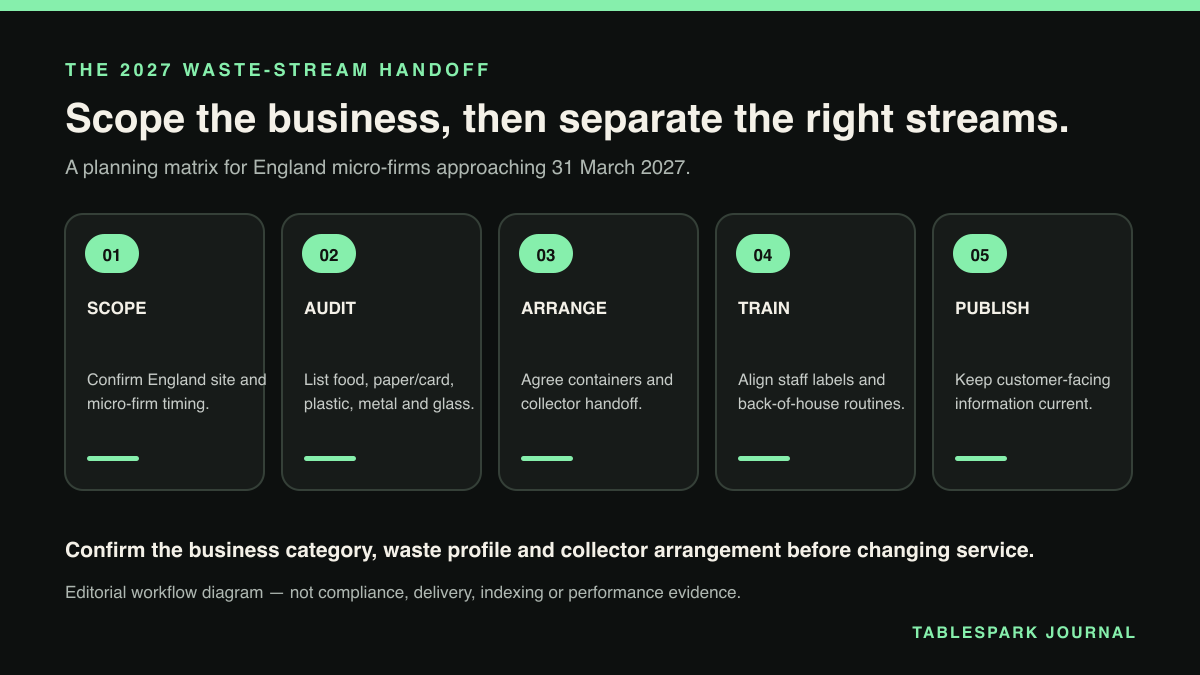 THE 2027 WASTE-STREAM HANDOFF

Scope the business, then separate the right streams.

A planning matrix for England micro-firms approaching 31 March 2027.

01
SCOPE
Confirm England site and micro-firm timing.

02
AUDIT
List food, paper/card, plastic, metal and glass.

03
ARRANGE
Agree containers and collector handoff.

04
TRAIN
Align staff labels and back-of-house routines.

05
PUBLISH
Keep customer-facing information current.

Confirm the business category, waste profile and collector arrangement before changing service.

Editorial workflow diagram — not compliance, delivery, indexing or performance evidence.

TABLESPARK JOURNAL